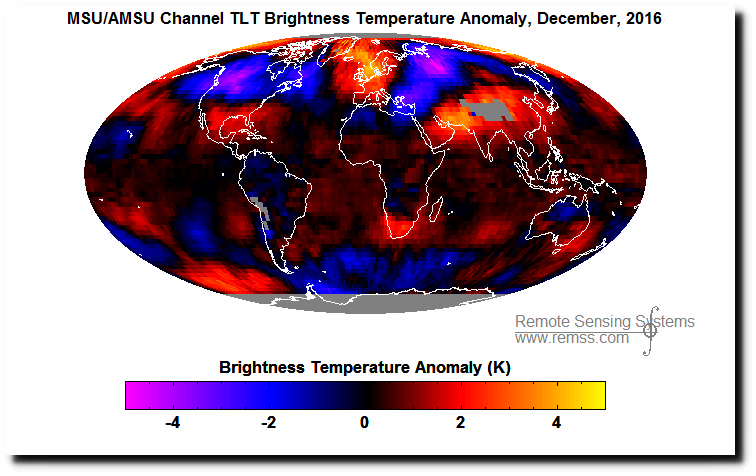 MSU/AMSU Channel TLT Brightness Temperature Anomaly, December, 2016

Remote Sensing Systems
www.remss.com

Brightness Temperature Anomaly (K)

-4
-2
0
2
4